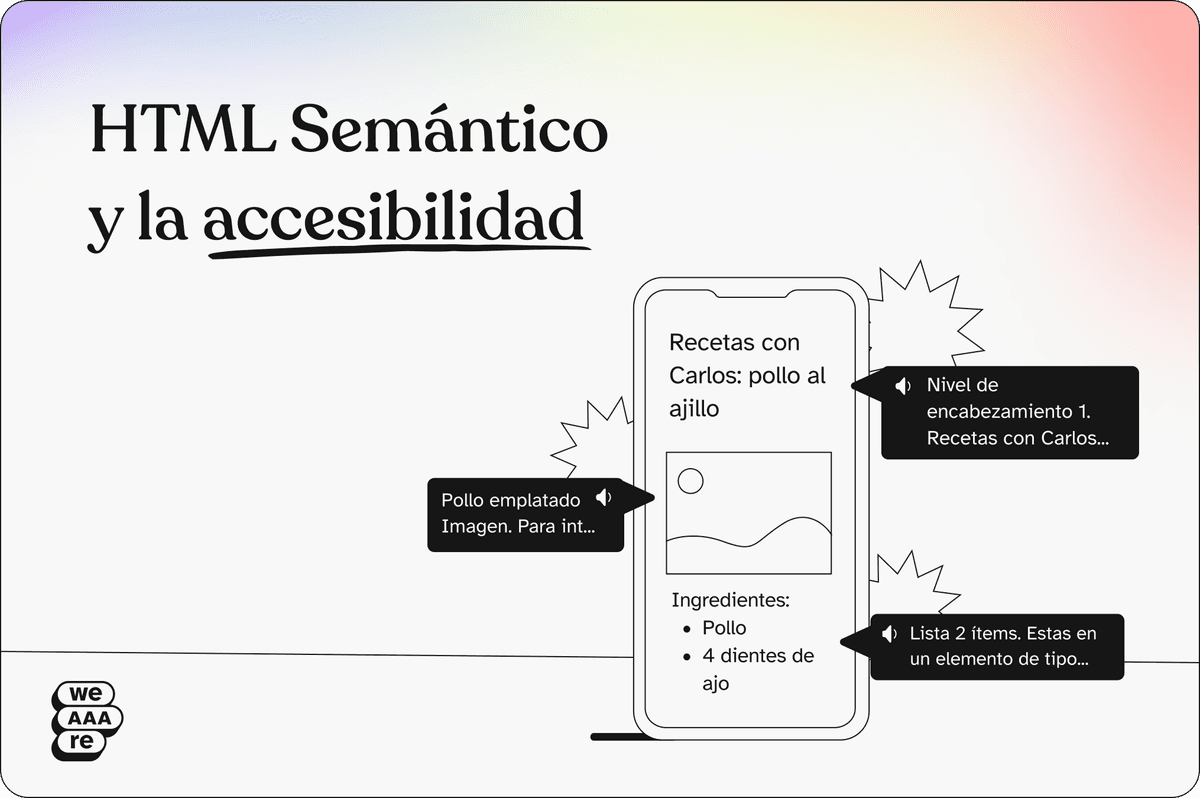 HTML Semántico y la accesibilidad

Recetas con Carlos: pollo al ajillo

Nivel de encabezamiento 1. Recetas con Carlos...

Pollo emplatado Imagen. Para int...

Ingredientes:
• Pollo
• 4 dientes de ajo

Lista 2 ítems. Estas en un elemento de tipo...

we
AAA
re